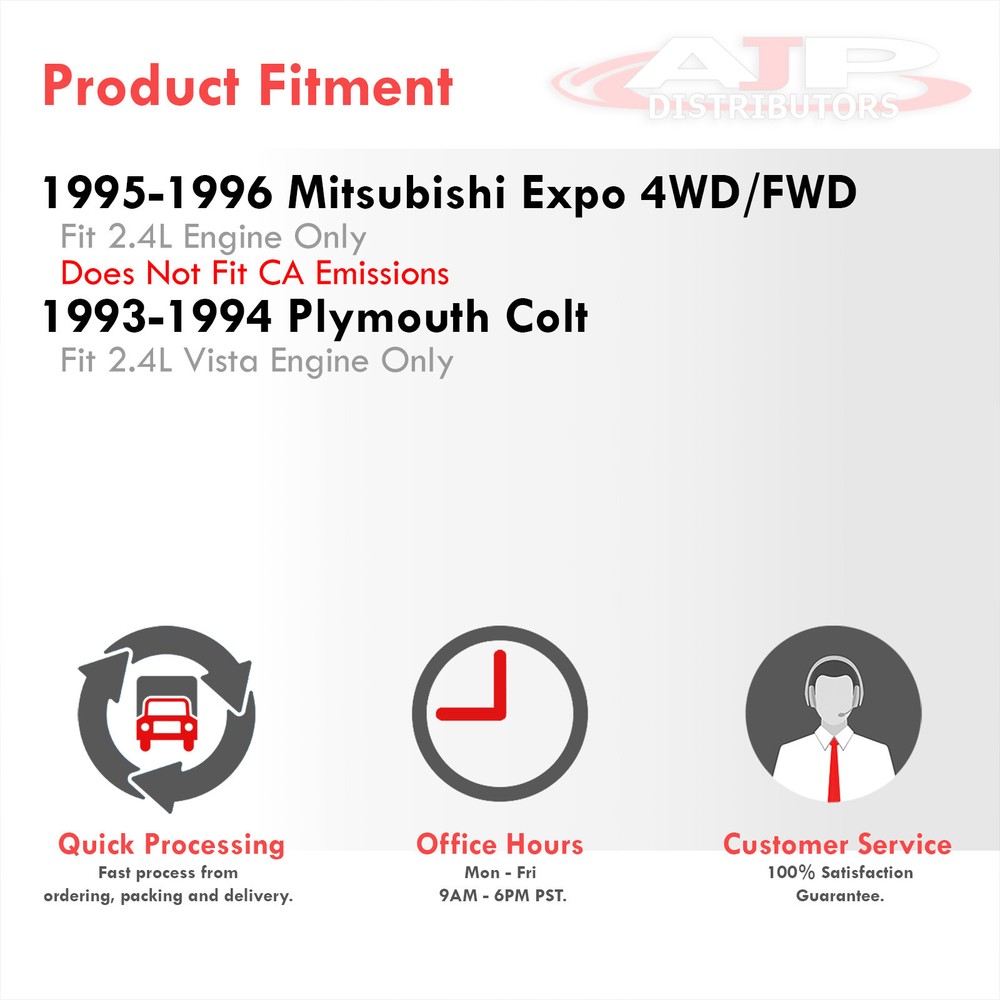 Product Fitment

AJP
DISTRIBUTORS

1995-1996 Mitsubishi Expo 4WD/FWD
Fit 2.4L Engine Only
Does Not Fit CA Emissions
1993-1994 Plymouth Colt
Fit 2.4L Vista Engine Only

Quick Processing
Fast process from ordering, packing and delivery.

Office Hours
Mon - Fri
9AM - 6PM PST.

Customer Service
100% Satisfaction Guarantee.